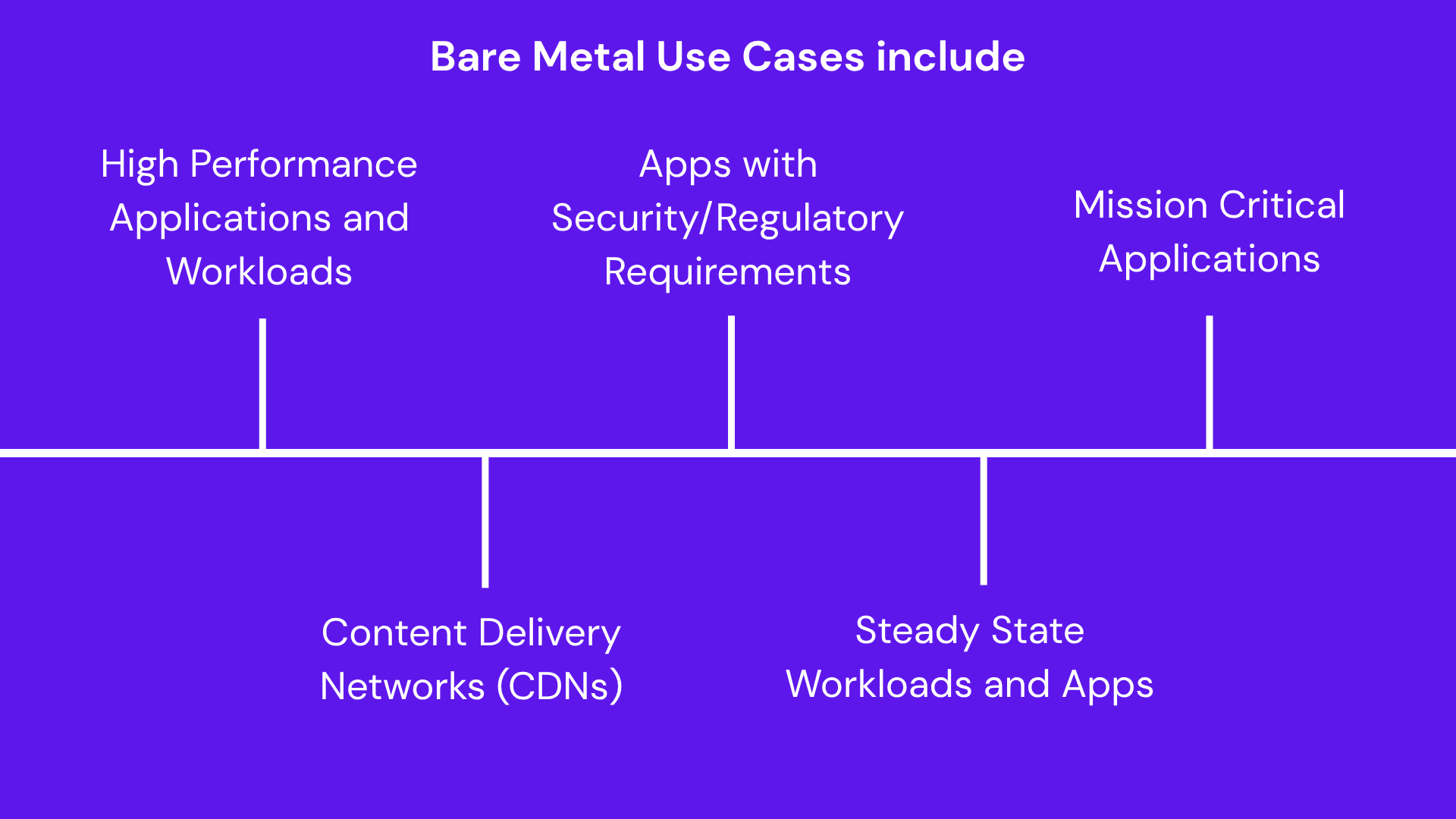 Bare Metal Use Cases include

High Performance Applications and Workloads

Apps with Security/Regulatory Requirements

Mission Critical Applications

Content Delivery Networks (CDNs)

Steady State Workloads and Apps